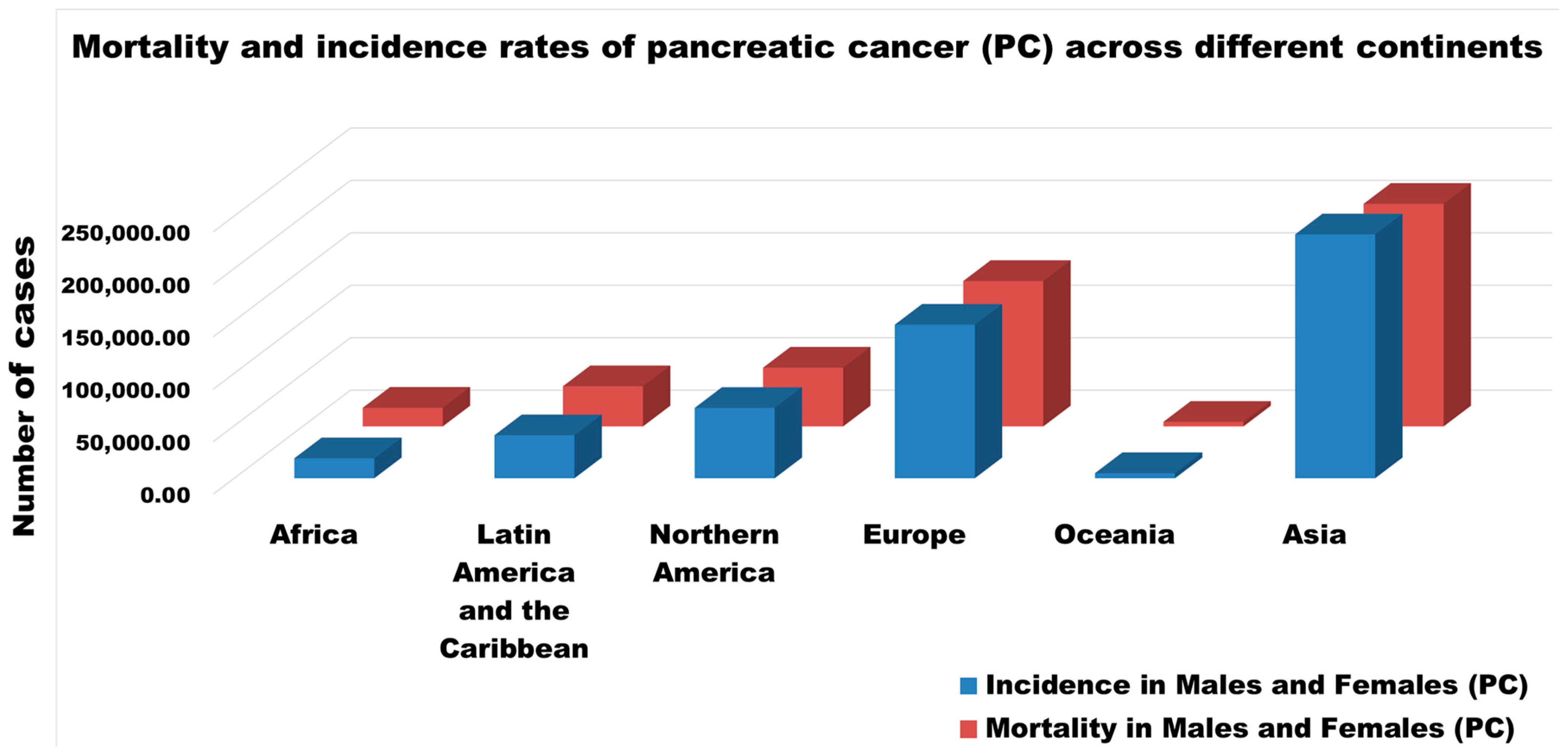 Mortality and incidence rates of pancreatic cancer (PC) across different continents

Number of cases

250,000.00
200,000.00
150,000.00
100,000.00
50,000.00
0.00

Africa
Latin America and the Caribbean
Northern America
Europe
Oceania
Asia

Incidence in Males and Females (PC)
Mortality in Males and Females (PC)